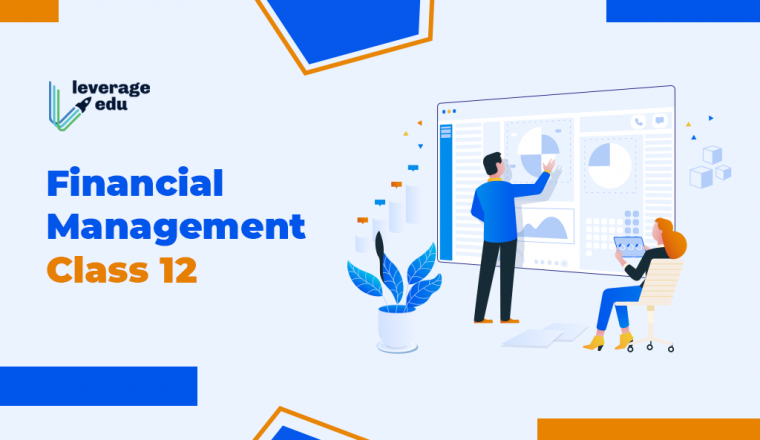 leverage edu

Financial Management Class 12